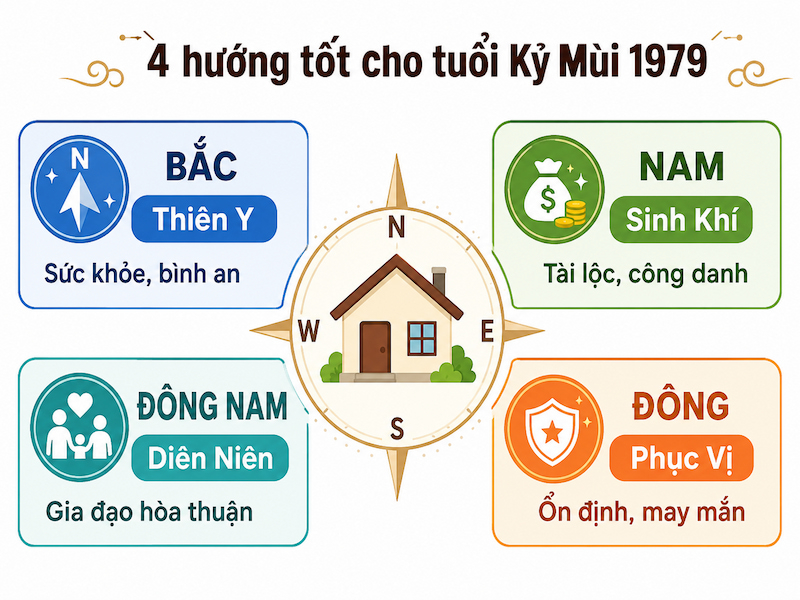 4 hướng tốt cho tuổi Kỷ Mùi 1979

N

BẮC
Thiên Y
Sức khỏe, bình an

$

NAM
Sinh Khí
Tài lộc, công danh

N
W
E
S

ĐÔNG NAM
Diên Niên
Gia đạo hòa thuận

ĐÔNG
Phục Vị
Ổn định, may mắn